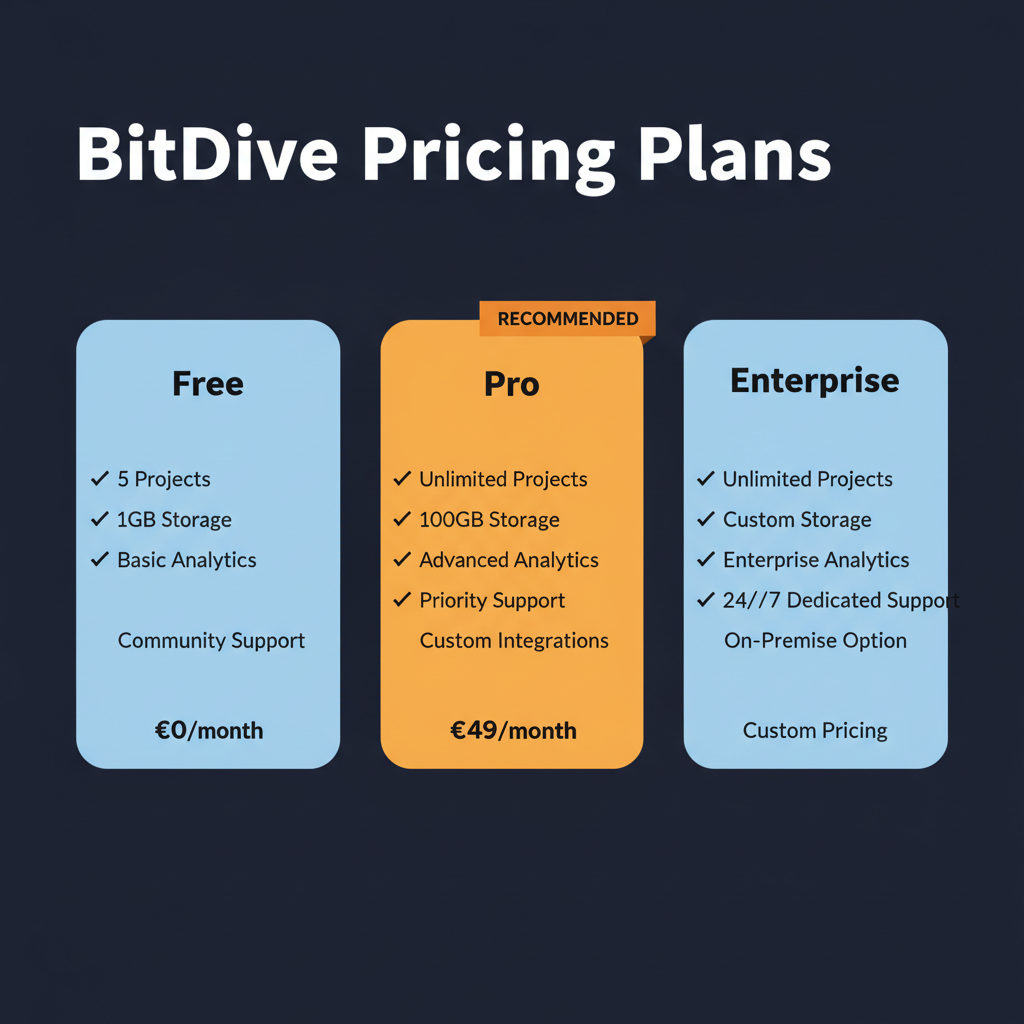 BitDive Pricing Plans

Free

✓ 5 Projects
✓ 1GB Storage
✓ Basic Analytics
Community Support

€0/month

RECOMMENDED

Pro

✓ Unlimited Projects
✓ 100GB Storage
✓ Advanced Analytics
✓ Priority Support
Custom Integrations

€49/month

Enterprise

✓ Unlimited Projects
✓ Custom Storage
✓ Enterprise Analytics
✓ 24//7 Dedicated Support
On-Premise Option

Custom Pricing